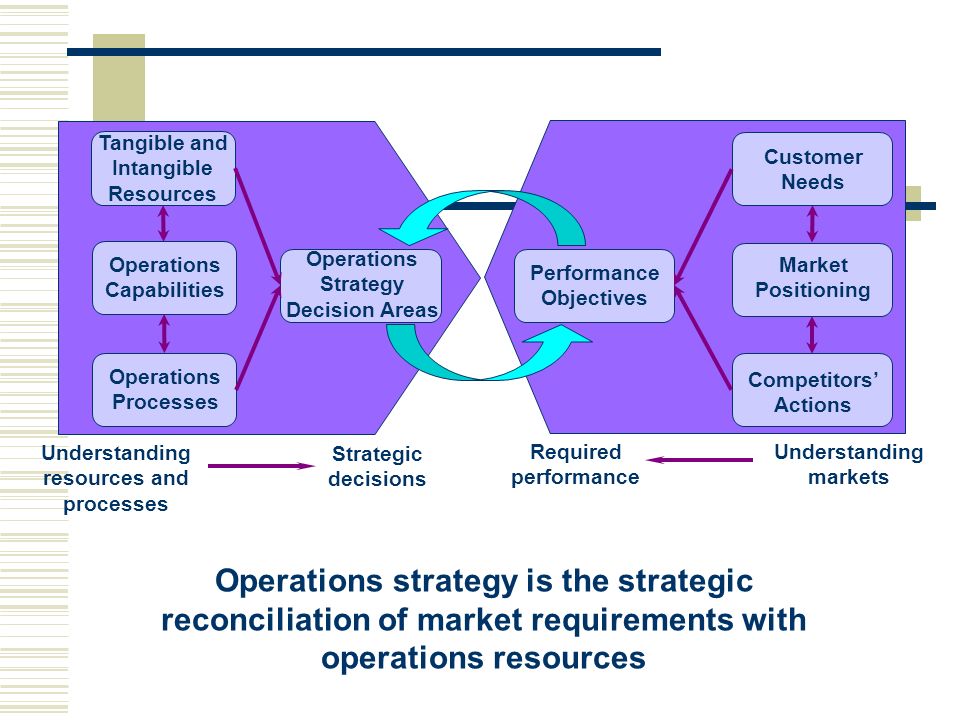 Tangible and Intangible Resources

Operations Capabilities

Operations Processes

Operations Strategy Decision Areas

Performance Objectives

Customer Needs

Market Positioning

Competitors' Actions

Understanding resources and processes

Strategic decisions

Required performance

Understanding markets

Operations strategy is the strategic reconciliation of market requirements with operations resources